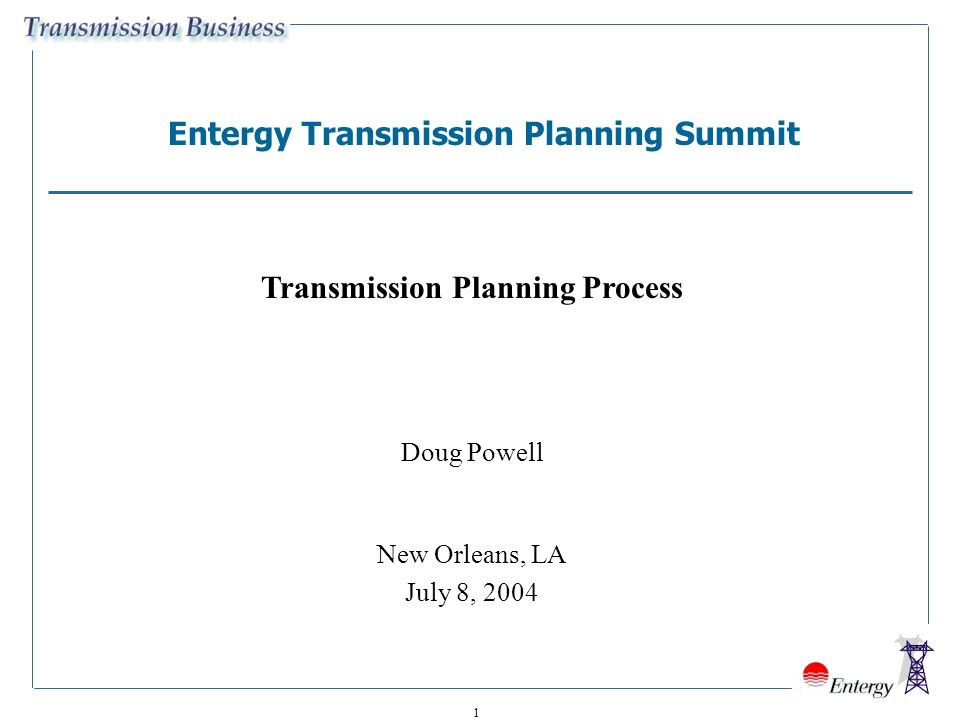 Transmission Business

Entergy Transmission Planning Summit

Transmission Planning Process

Doug Powell

New Orleans, LA
July 8, 2004

Entergy

1